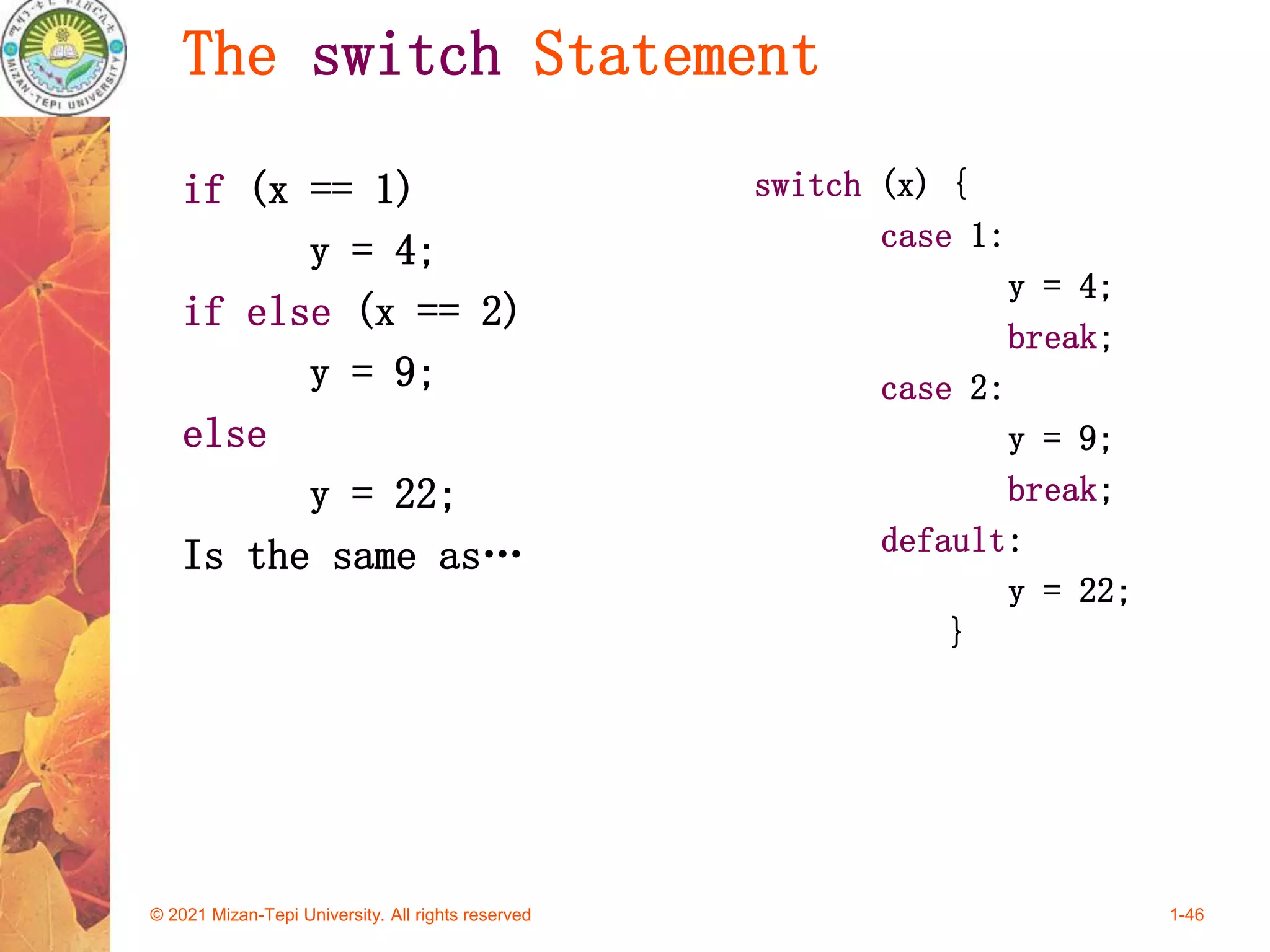 MIZAN-TEPI UNIVERSITY

The switch Statement

if (x == 1)
y = 4;
if else (x == 2)
y = 9;
else
y = 22;
Is the same as…

switch (x) {
case 1:
y = 4;
break;
case 2:
y = 9;
break;
default:
y = 22;
}

© 2021 Mizan-Tepi University. All rights reserved

1-46